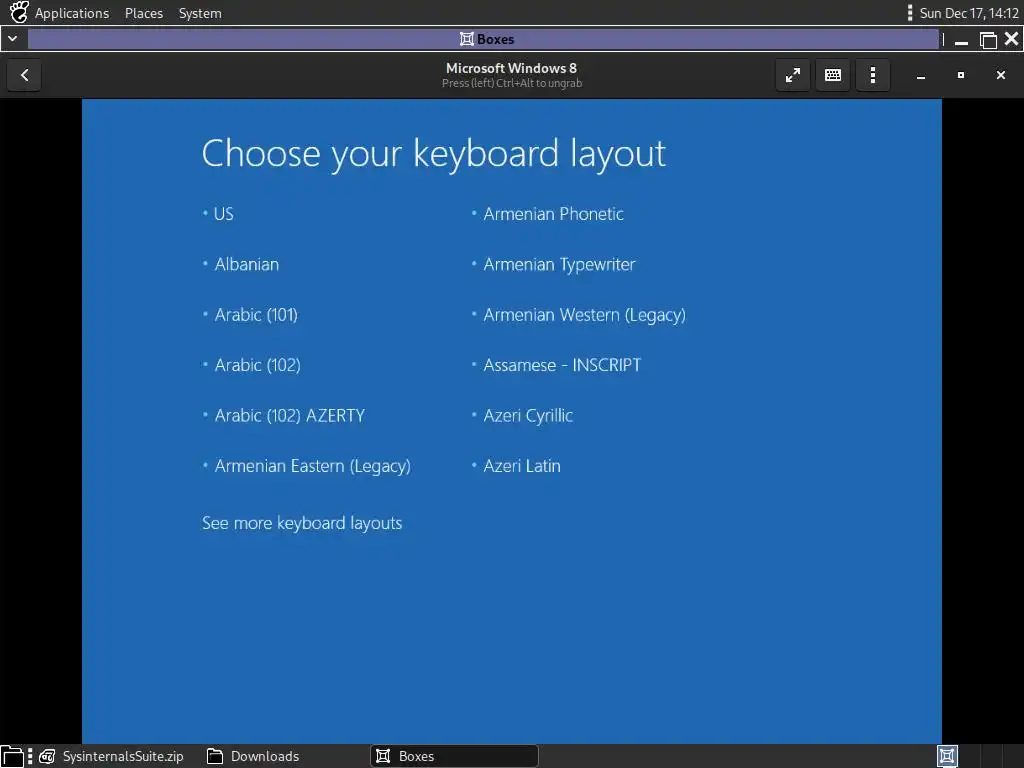 Applications Places System

Sun Dec 17, 14:12

Boxes

Microsoft Windows 8
Press (left) Ctrl+Alt to ungrab

Choose your keyboard layout

• US
• Albanian
• Arabic (101)
• Arabic (102)
• Arabic (102) AZERTY
• Armenian Eastern (Legacy)

• Armenian Phonetic
• Armenian Typewriter
• Armenian Western (Legacy)
• Assamese - INSCRIPT
• Azeri Cyrillic
• Azeri Latin

See more keyboard layouts

SysinternalsSuite.zip
Downloads
Boxes